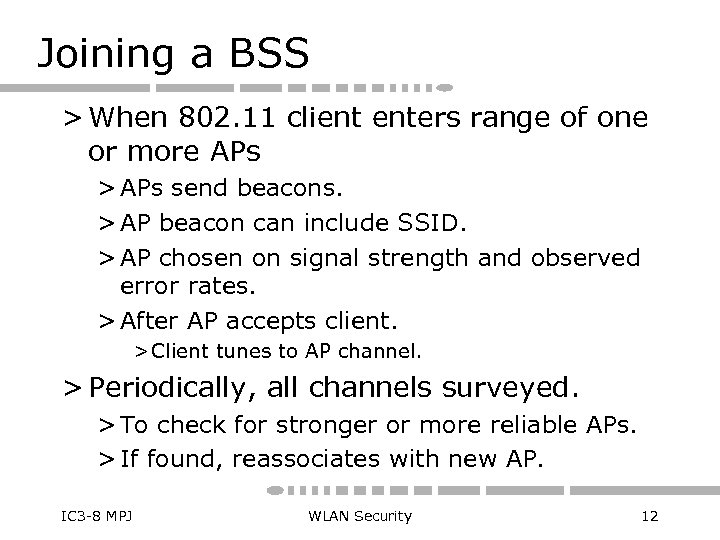 Joining a BSS

> When 802.11 client enters range of one or more APs

> APs send beacons.

> AP beacon can include SSID.

> AP chosen on signal strength and observed error rates.

> After AP accepts client.

> Client tunes to AP channel.

> Periodically, all channels surveyed.

> To check for stronger or more reliable APs.

> If found, reassociates with new AP.

IC3-8 MPJ

WLAN Security

12